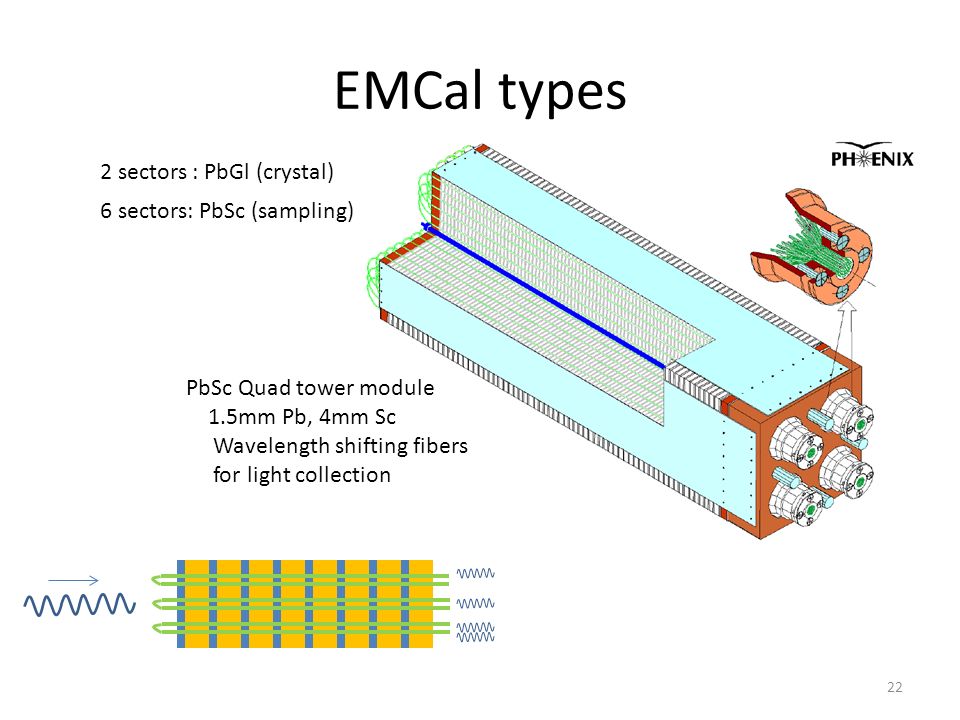 EMCal types

2 sectors : PbGl (crystal)

6 sectors: PbSc (sampling)

PHENIX

PbSc Quad tower module
1.5mm Pb, 4mm Sc
Wavelength shifting fibers
for light collection

22